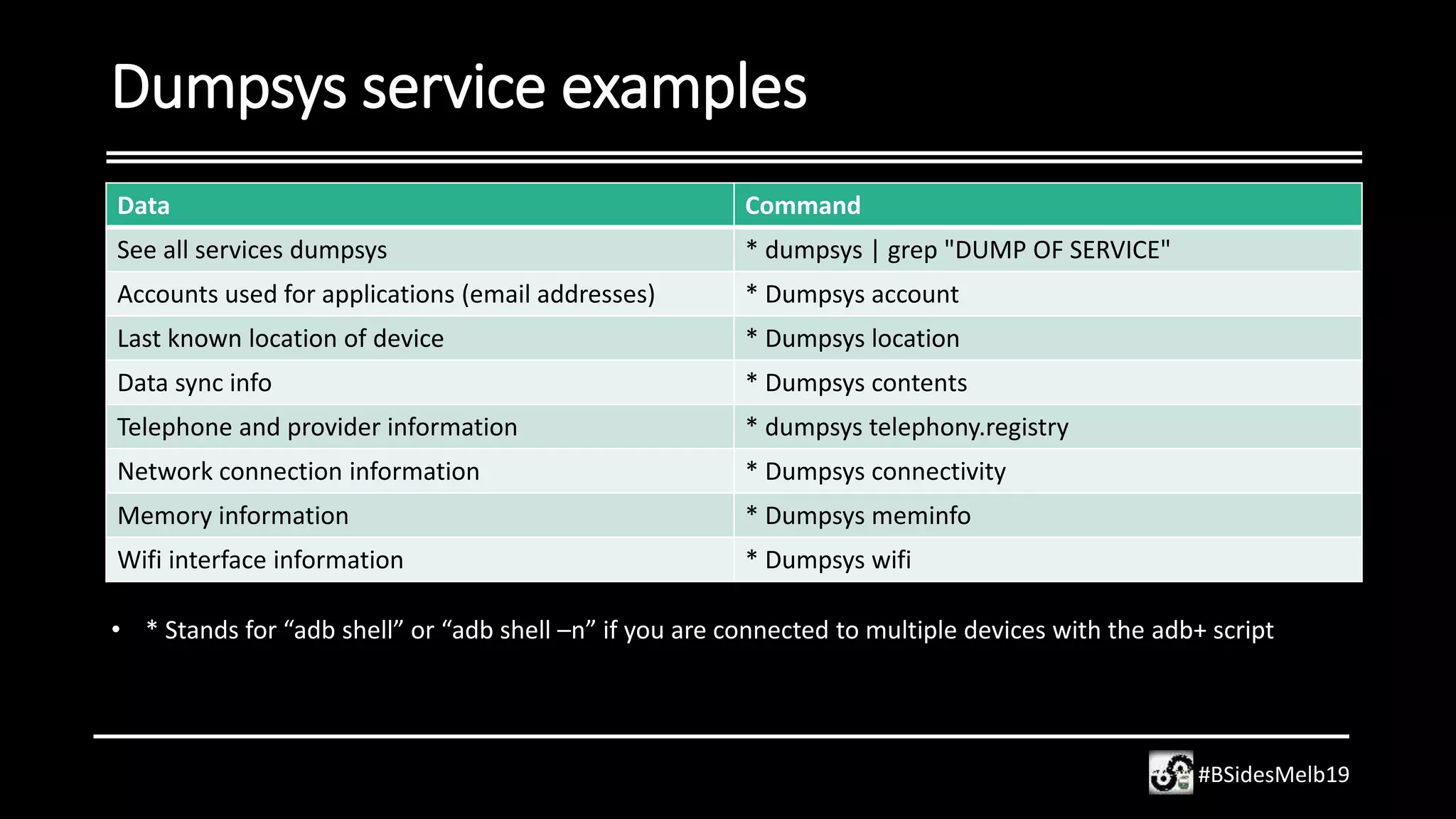 Dumpsys service examples

| Data | Command |
|---|---|
| See all services dumpsys | * dumpsys \| grep "DUMP OF SERVICE" |
| Accounts used for applications (email addresses) | * Dumpsys account |
| Last known location of device | * Dumpsys location |
| Data sync info | * Dumpsys contents |
| Telephone and provider information | * dumpsys telephony.registry |
| Network connection information | * Dumpsys connectivity |
| Memory information | * Dumpsys meminfo |
| Wifi interface information | * Dumpsys wifi |

• * Stands for “adb shell” or “adb shell –n” if you are connected to multiple devices with the adb+ script

#BSidesMelb19